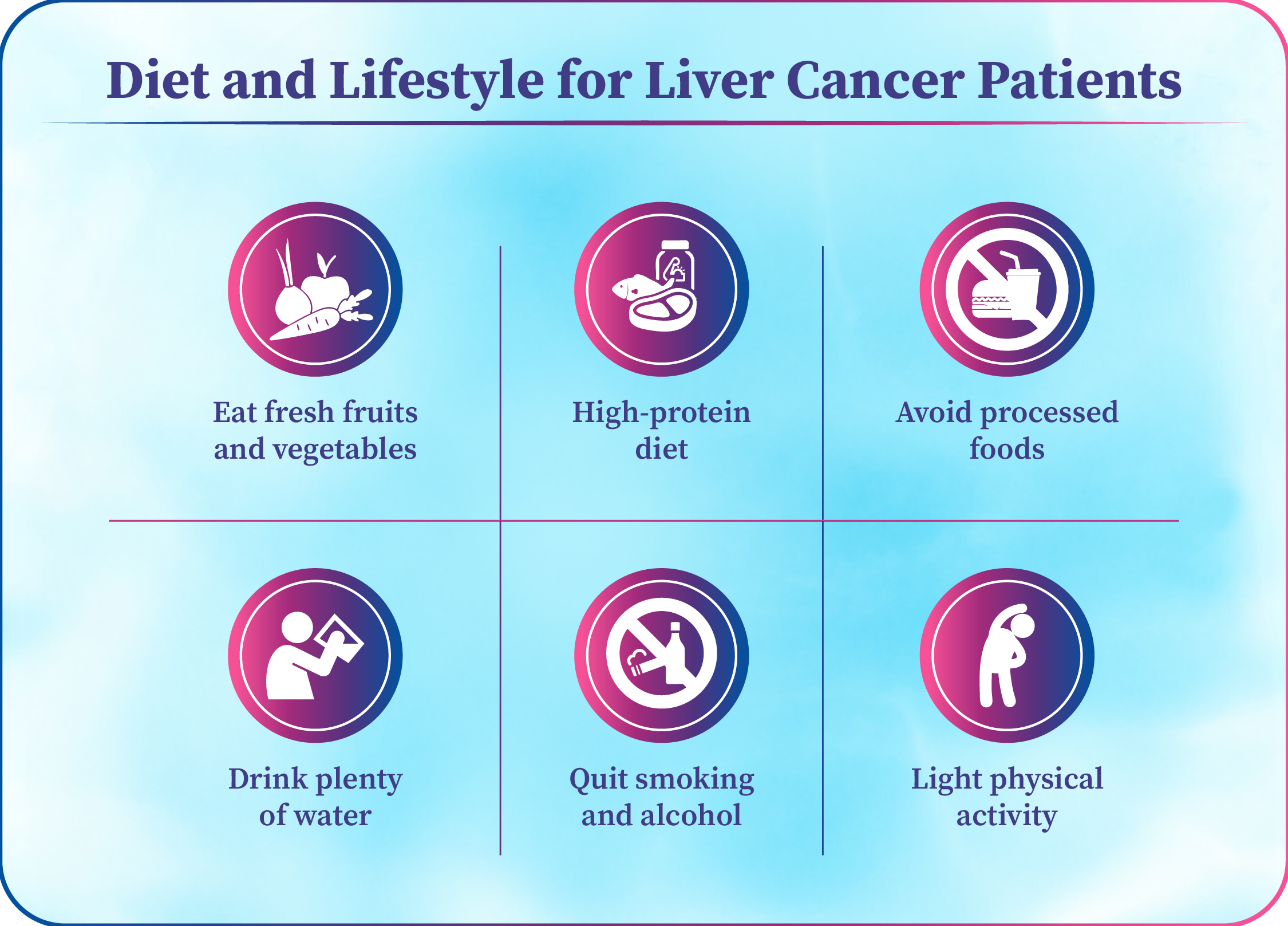 Diet and Lifestyle for Liver Cancer Patients

Eat fresh fruits and vegetables

High-protein diet

Avoid processed foods

Drink plenty of water

Quit smoking and alcohol

Light physical activity